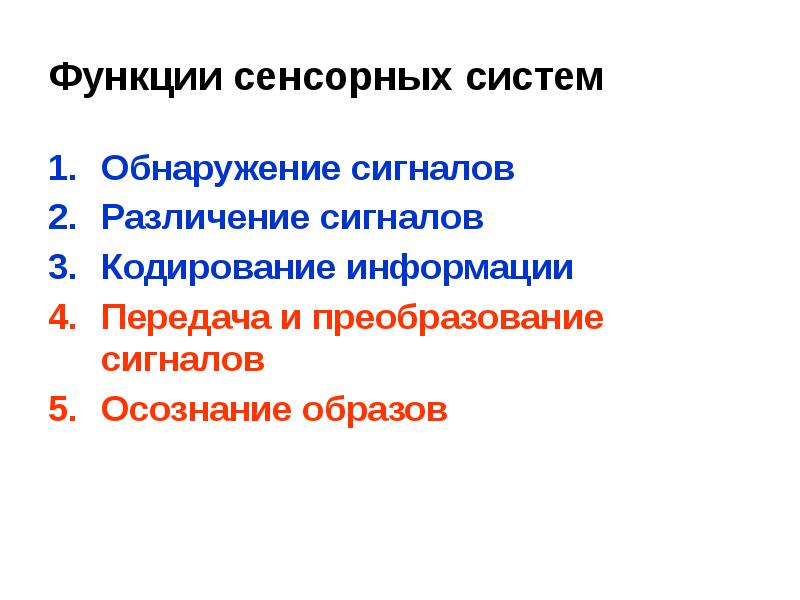 Функции сенсорных систем

1. Обнаружение сигналов
2. Различение сигналов
3. Кодирование информации
4. Передача и преобразование сигналов
5. Осознание образов